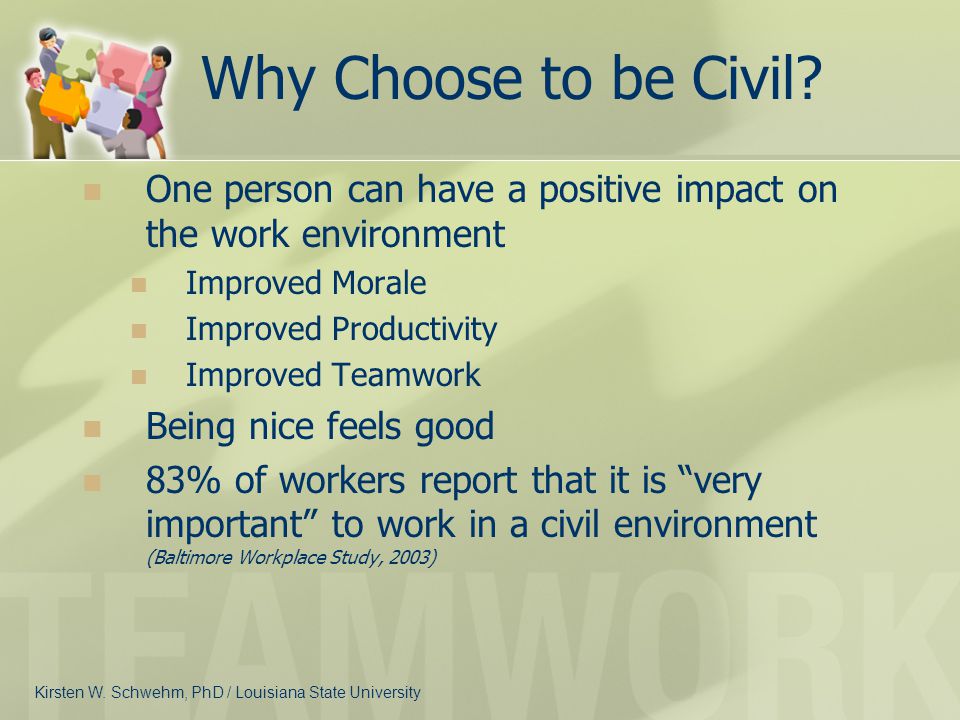 Why Choose to be Civil?

One person can have a positive impact on the work environment

Improved Morale

Improved Productivity

Improved Teamwork

Being nice feels good

83% of workers report that it is “very important” to work in a civil environment (Baltimore Workplace Study, 2003)

TEAMWORK

Kirsten W. Schwehm, PhD / Louisiana State University